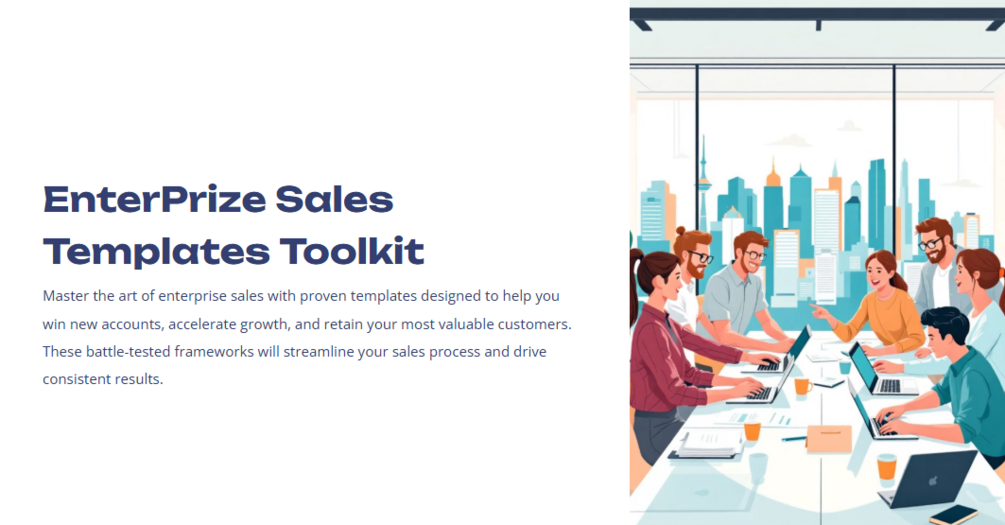 EnterPrize Sales Templates Toolkit

Master the art of enterprise sales with proven templates designed to help you win new accounts, accelerate growth, and retain your most valuable customers. These battle-tested frameworks will streamline your sales process and drive consistent results.